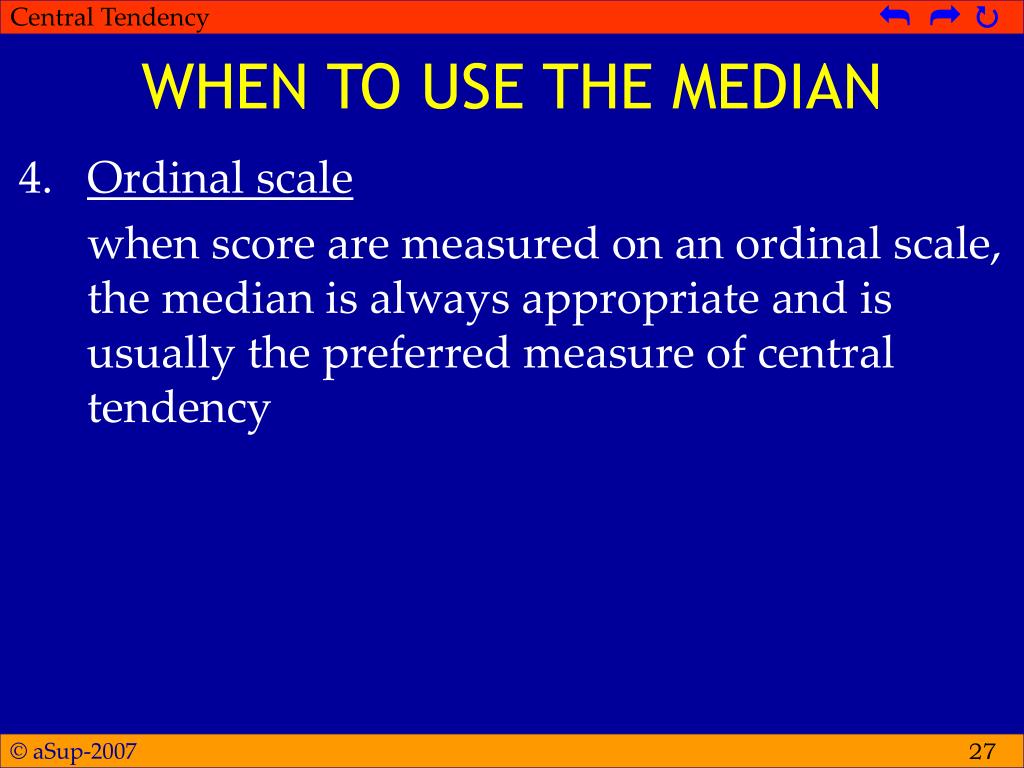 Central Tendency

WHEN TO USE THE MEDIAN

4. Ordinal scale

when score are measured on an ordinal scale, the median is always appropriate and is usually the preferred measure of central tendency

© aSup-2007

27